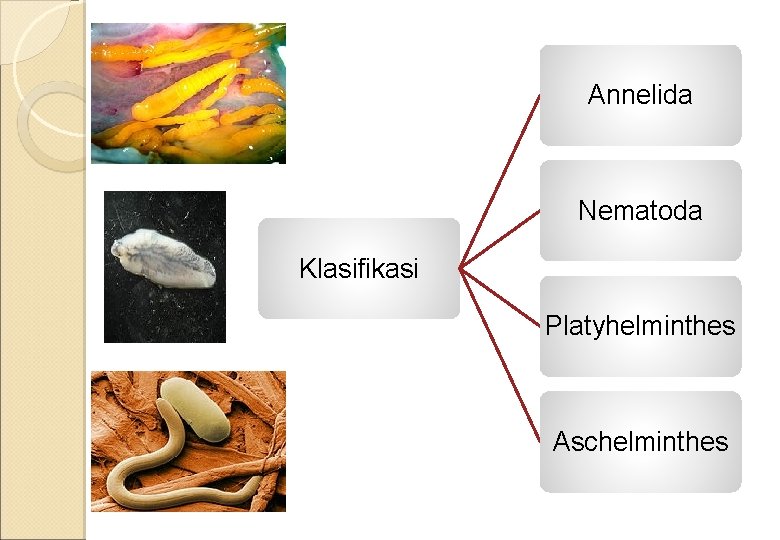 Klasifikasi

Annelida

Nematoda

Platyhelminthes

Aschelminthes